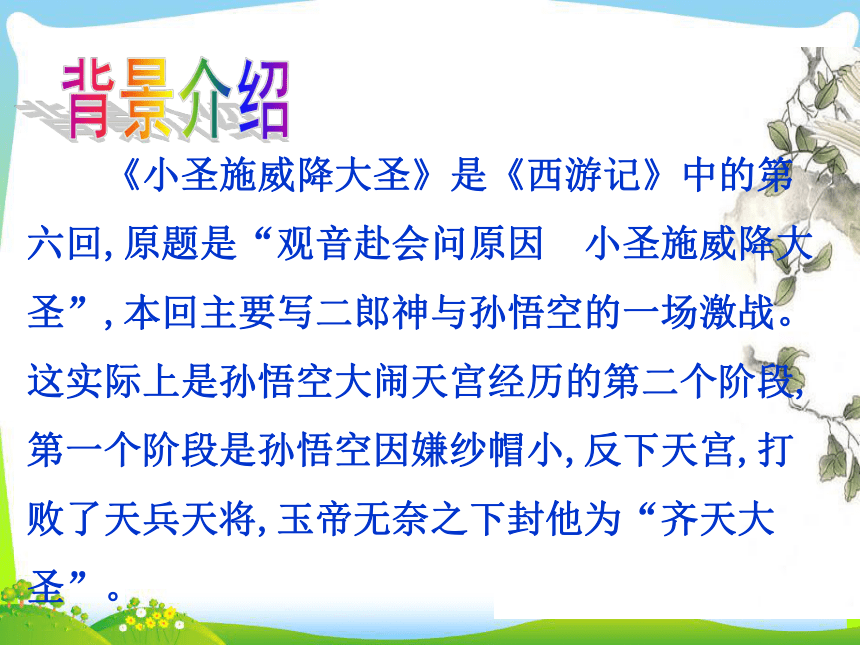 背景介绍

《小圣施威降大圣》是《西游记》中的第六回, 原题是“观音赴会问原因　小圣施威降大圣”, 本回主要写二郎神与孙悟空的一场激战。这实际上是孙悟空大闹天宫经历的第二个阶段, 第一个阶段是孙悟空因嫌纱帽小, 反下天宫, 打败了天兵天将, 玉帝无奈之下封他为“齐天大圣”。